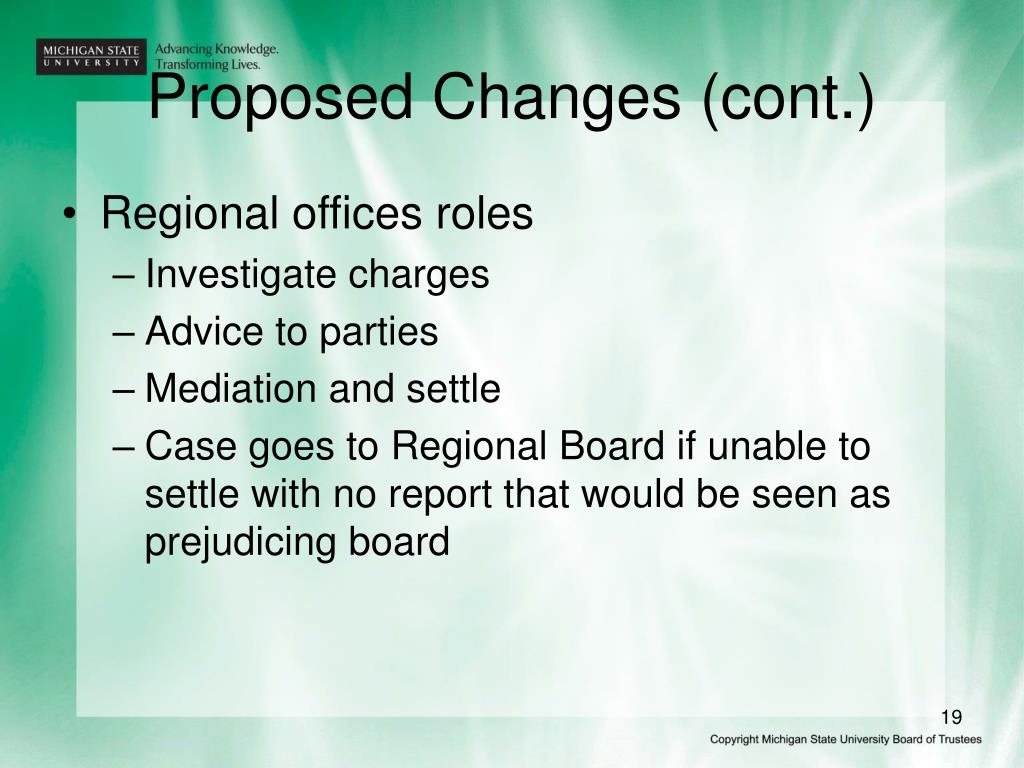 MICHIGAN STATE UNIVERSITY Advancing Knowledge. Transforming Lives.

Proposed Changes (cont.)

• Regional offices roles
– Investigate charges
– Advice to parties
– Mediation and settle
– Case goes to Regional Board if unable to settle with no report that would be seen as prejudicing board

19

Copyright Michigan State University Board of Trustees